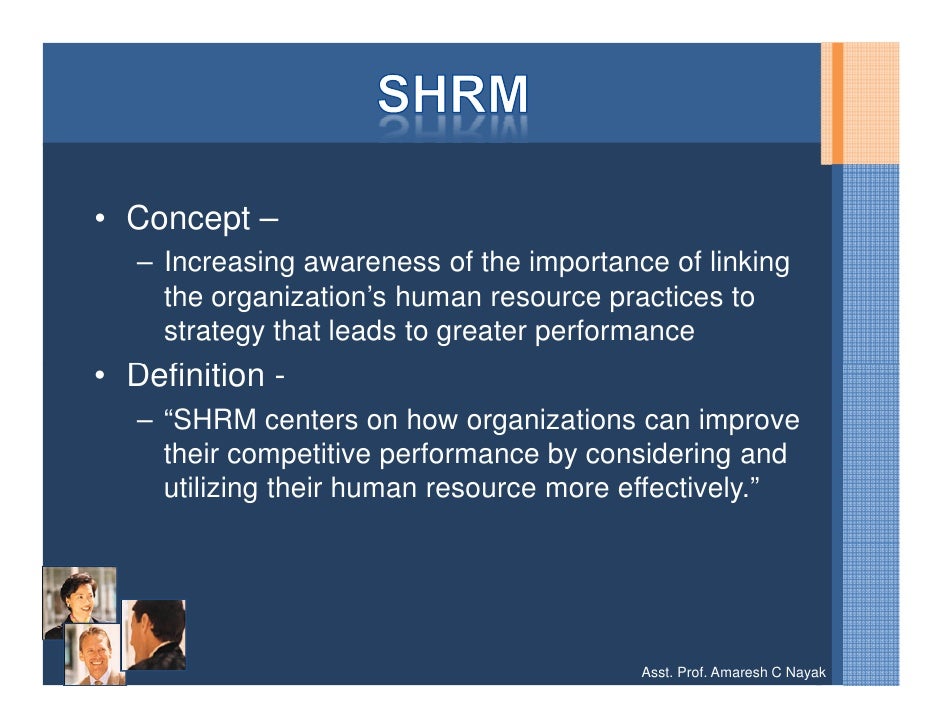 SHRM

• Concept –
– Increasing awareness of the importance of linking the organization’s human resource practices to strategy that leads to greater performance
• Definition -
– “SHRM centers on how organizations can improve their competitive performance by considering and utilizing their human resource more effectively.”

Asst. Prof. Amaresh C Nayak